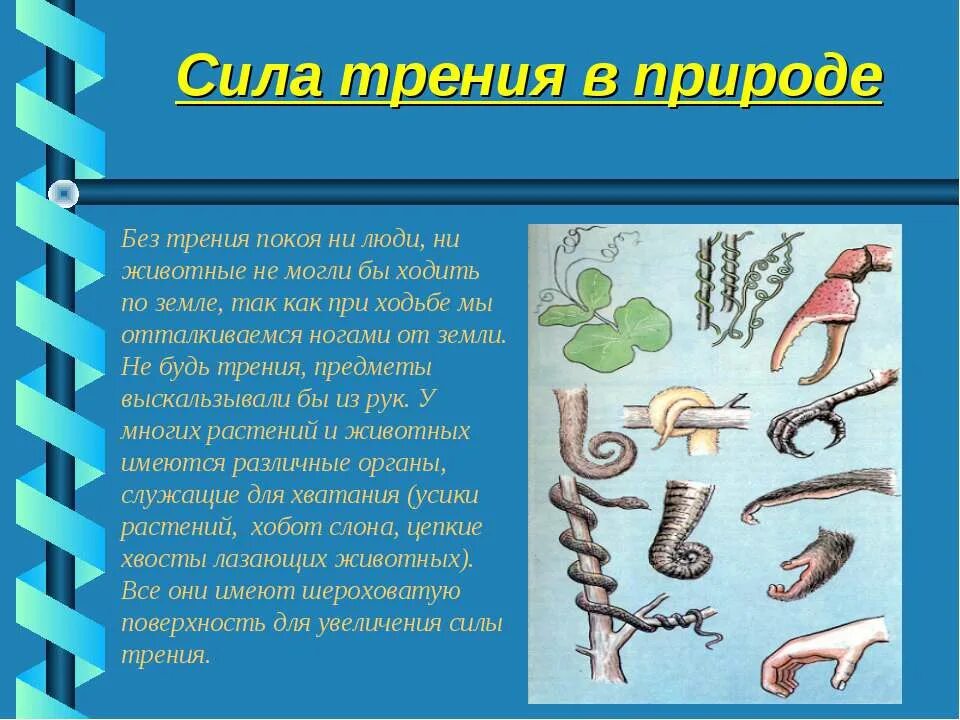 Сила трения в природе

Без трения покоя ни люди, ни животные не могли бы ходить по земле, так как при ходьбе мы отталкиваемся ногами от земли. Не будь трения, предметы выскальзывали бы из рук. У многих растений и животных имеются различные органы, служащие для хватания (усики растений, хобот слона, цепкие хвосты лазающих животных). Все они имеют шероховатую поверхность для увеличения силы трения.